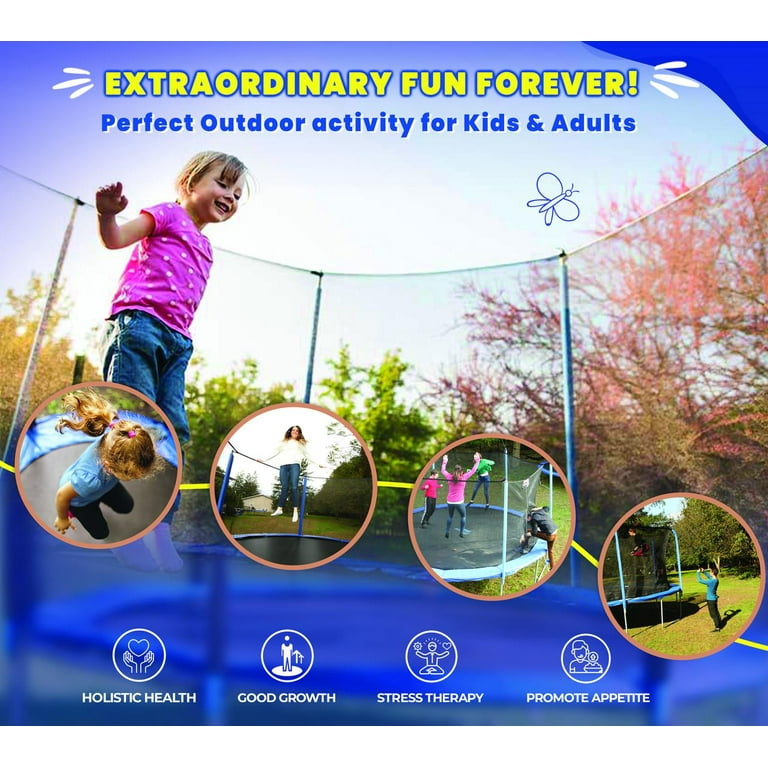 EXTRAORDINARY FUN FOREVER!
Perfect Outdoor activity for Kids & Adults

HOLISTIC HEALTH
GOOD GROWTH
STRESS THERAPY
PROMOTE APPETITE